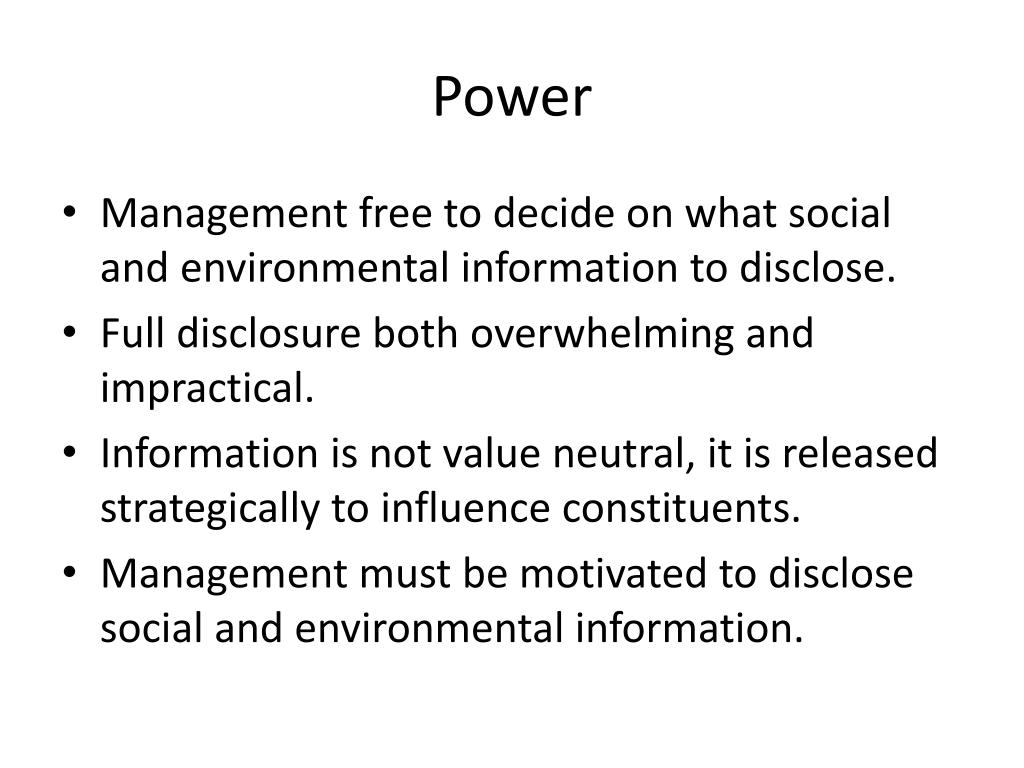 Power

• Management free to decide on what social and environmental information to disclose.
• Full disclosure both overwhelming and impractical.
• Information is not value neutral, it is released strategically to influence constituents.
• Management must be motivated to disclose social and environmental information.